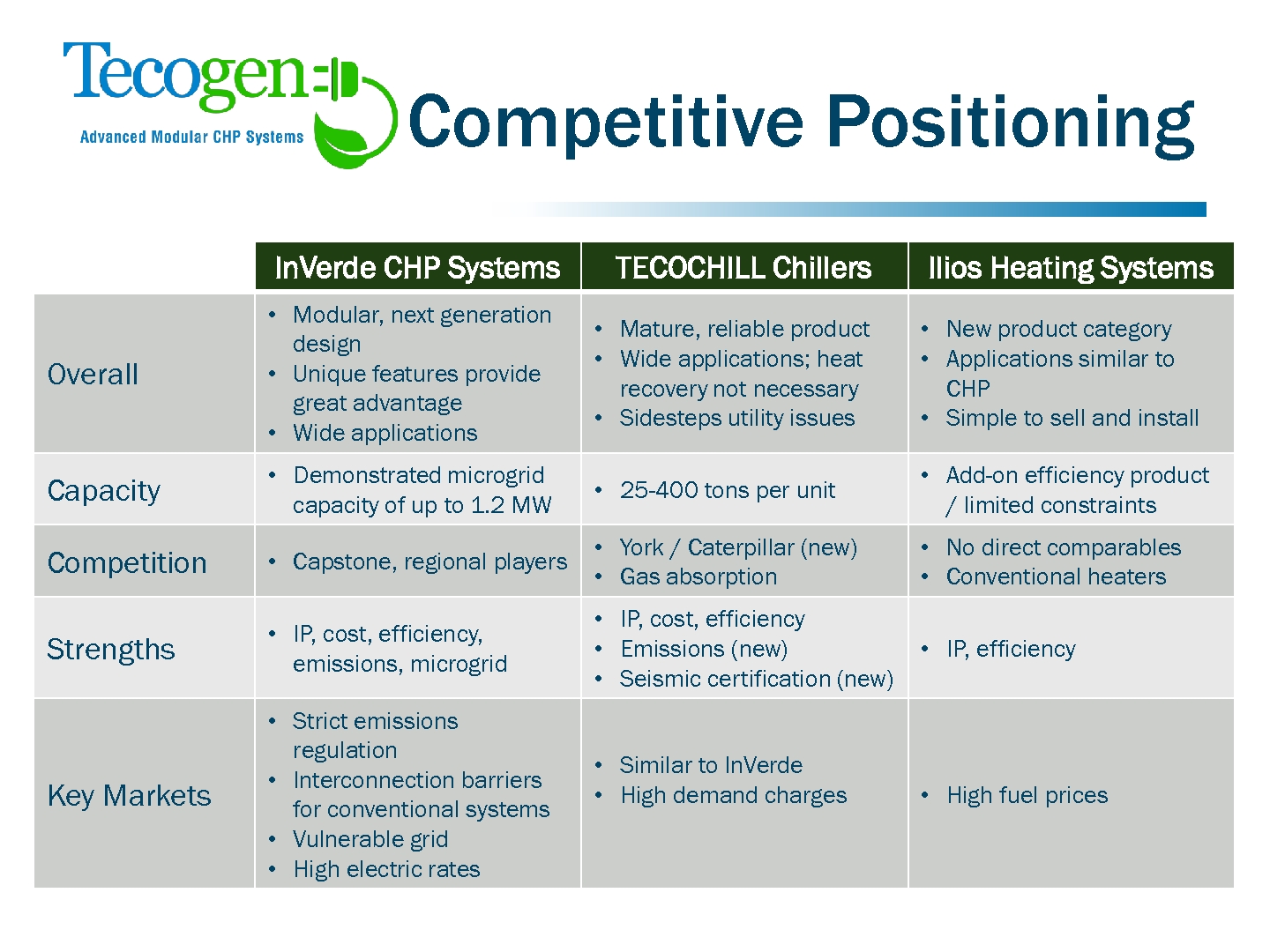 Tecogen
Advanced Modular CHP Systems

Competitive Positioning

| | InVerde CHP Systems | TECOCHILL Chillers | Ilios Heating Systems |
|---|---|---|---|
| Overall | • Modular, next generation design • Unique features provide great advantage • Wide applications | • Mature, reliable product • Wide applications; heat recovery not necessary • Sidesteps utility issues | • New product category • Applications similar to CHP • Simple to sell and install |
| Capacity | • Demonstrated microgrid capacity of up to 1.2 MW | • 25-400 tons per unit | • Add-on efficiency product / limited constraints |
| Competition | • Capstone, regional players | • York / Caterpillar (new) • Gas absorption | • No direct comparables • Conventional heaters |
| Strengths | • IP, cost, efficiency, emissions, microgrid | • IP, cost, efficiency • Emissions (new) • Seismic certification (new) | • IP, efficiency |
| Key Markets | • Strict emissions regulation • Interconnection barriers for conventional systems • Vulnerable grid • High electric rates | • Similar to InVerde • High demand charges | • High fuel prices |